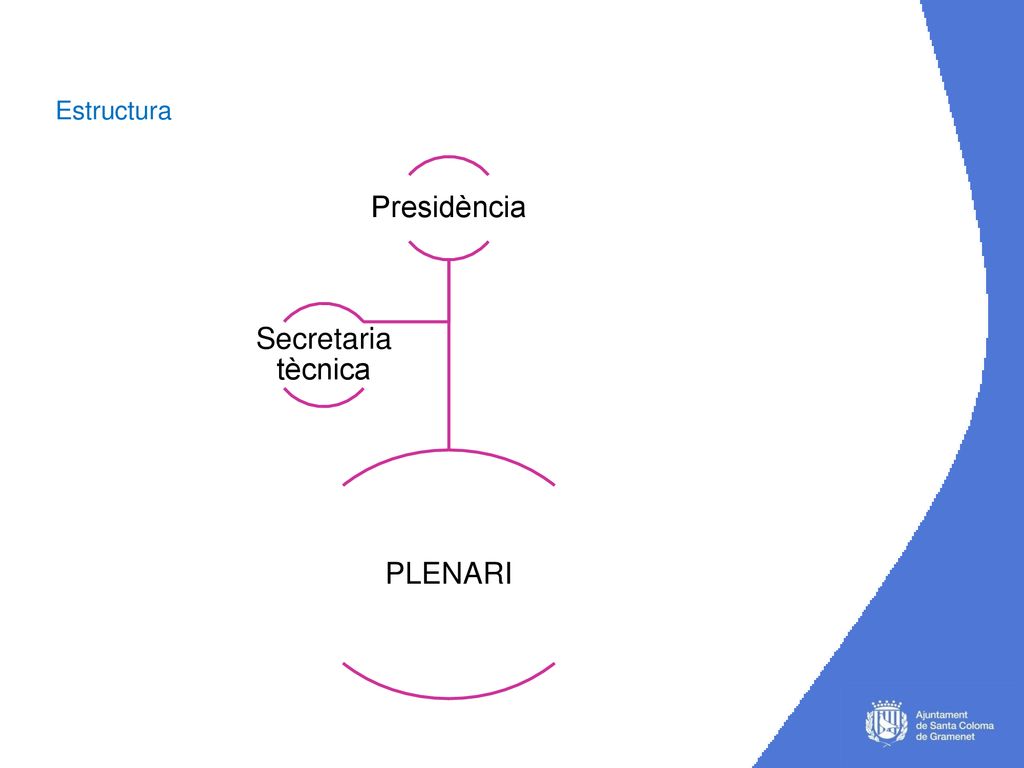 Estructura

Presidència

Secretaria tècnica

PLENARI

Ajuntament de Santa Coloma de Gramenet